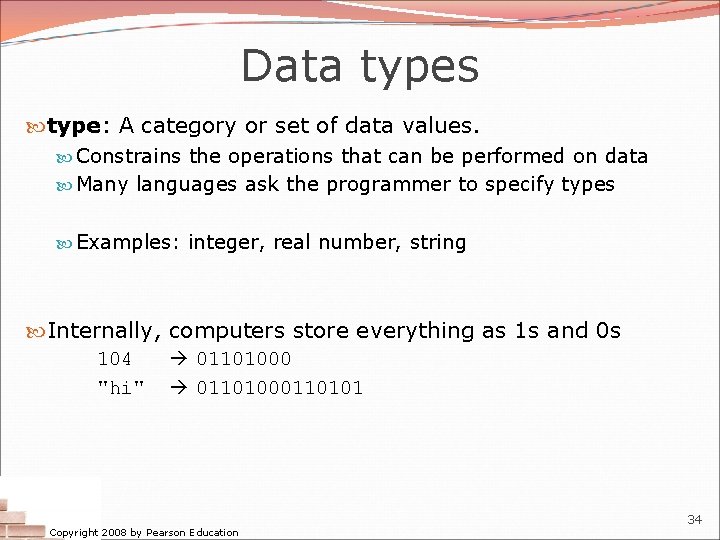 Data types

type: A category or set of data values.

Constrains the operations that can be performed on data

Many languages ask the programmer to specify types

Examples: integer, real number, string

Internally, computers store everything as 1s and 0s

104 → 01101000

"hi" → 01101000110101

Copyright 2008 by Pearson Education

34